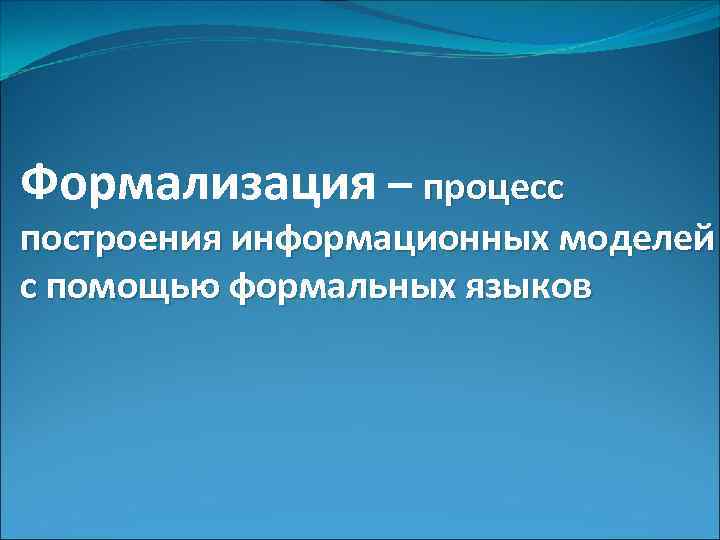 Формализация – процесс построения информационных моделей с помощью формальных языков